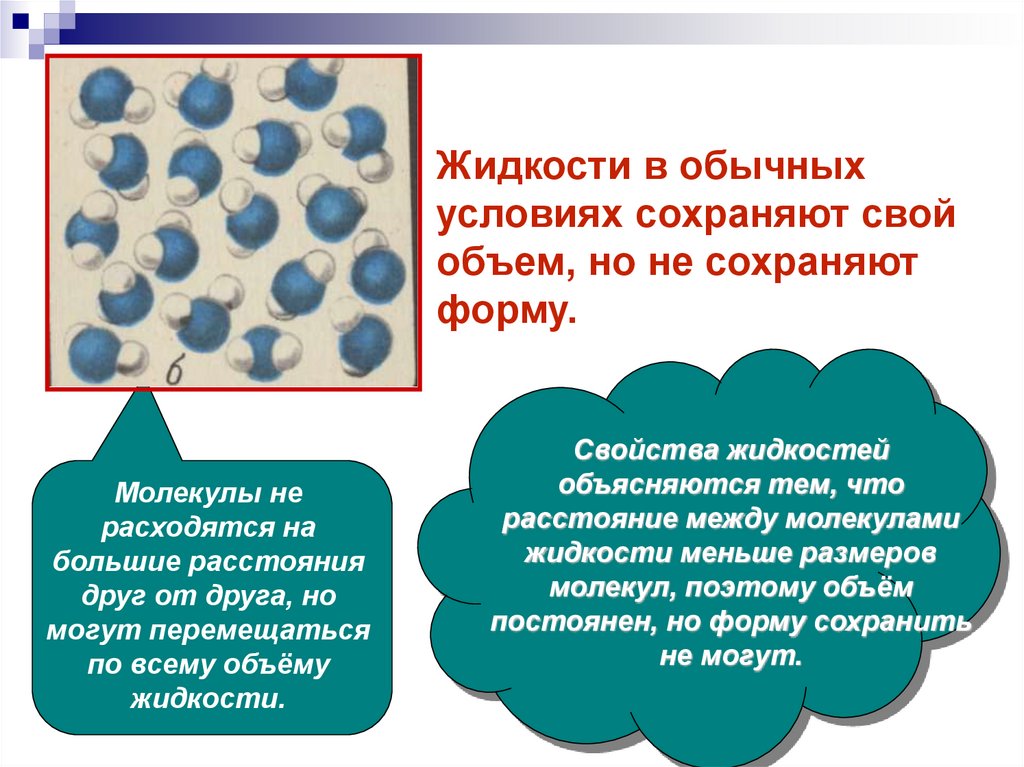 б

Жидкости в обычных условиях сохраняют свой объем, но не сохраняют форму.

Молекулы не расходятся на большие расстояния друг от друга, но могут перемещаться по всему объёму жидкости.

Свойства жидкостей объясняются тем, что расстояние между молекулами жидкости меньше размеров молекул, поэтому объём постоянен, но форму сохранить не могут.